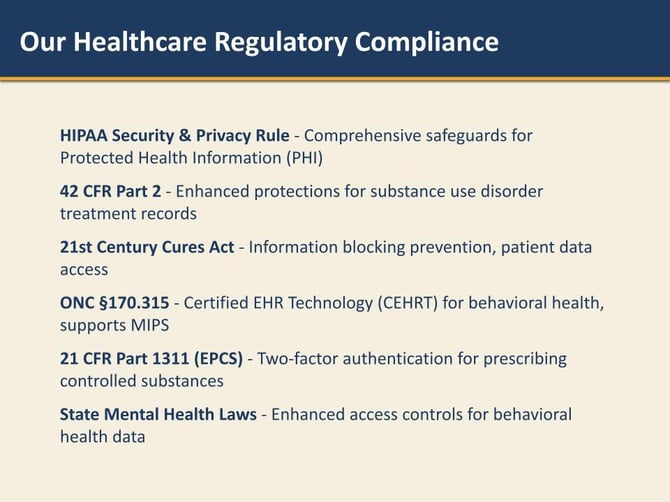 Our Healthcare Regulatory Compliance

HIPAA Security & Privacy Rule - Comprehensive safeguards for Protected Health Information (PHI)

42 CFR Part 2 - Enhanced protections for substance use disorder treatment records

21st Century Cures Act - Information blocking prevention, patient data access

ONC §170.315 - Certified EHR Technology (CEHRT) for behavioral health, supports MIPS

21 CFR Part 1311 (EPCS) - Two-factor authentication for prescribing controlled substances

State Mental Health Laws - Enhanced access controls for behavioral health data